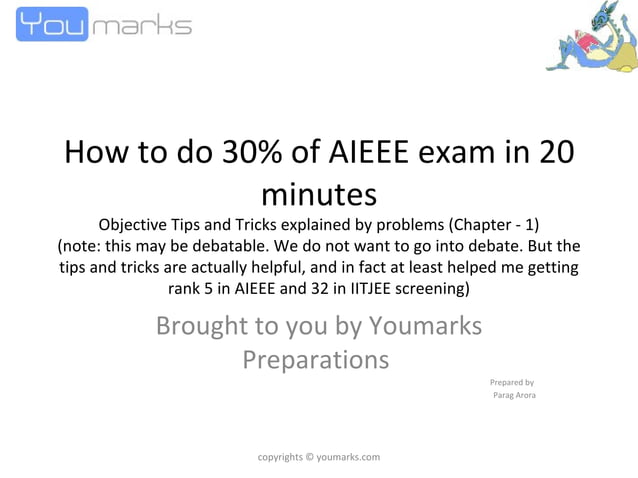 You marks

How to do 30% of AIEEE exam in 20 minutes

Objective Tips and Tricks explained by problems (Chapter - 1)
(note: this may be debatable. We do not want to go into debate. But the tips and tricks are actually helpful, and in fact at least helped me getting rank 5 in AIEEE and 32 in IITJEE screening)

Brought to you by Youmarks Preparations

Prepared by
Parag Arora

copyrights © youmarks.com